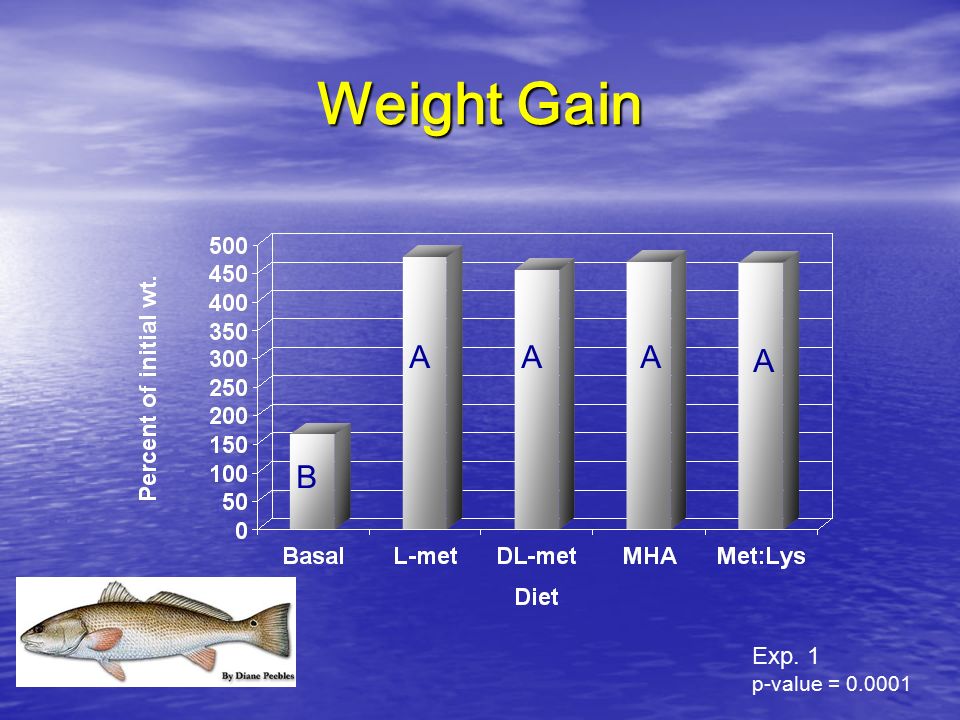 Weight Gain

Percent of initial wt.

500
450
400
350
300
250
200
150
100
50
0

B
A
A
A
A

Basal
L-met
DL-met
MHA
Met:Lys

Diet

By Diane Peebles

Exp. 1
p-value = 0.0001